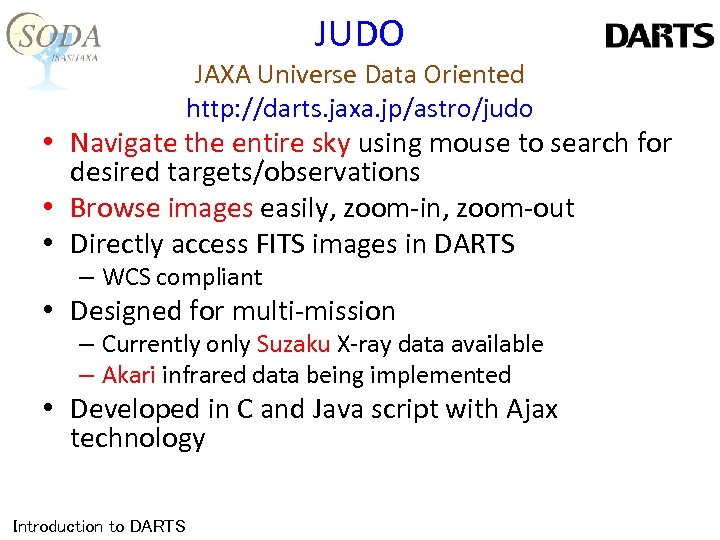 SODA
ISAS/JAXA

JUDO

DARTS

JAXA Universe Data Oriented
http://darts.jaxa.jp/astro/judo

• Navigate the entire sky using mouse to search for desired targets/observations
• Browse images easily, zoom-in, zoom-out
• Directly access FITS images in DARTS
– WCS compliant
• Designed for multi-mission
– Currently only Suzaku X-ray data available
– Akari infrared data being implemented
• Developed in C and Java script with Ajax technology

Introduction to DARTS